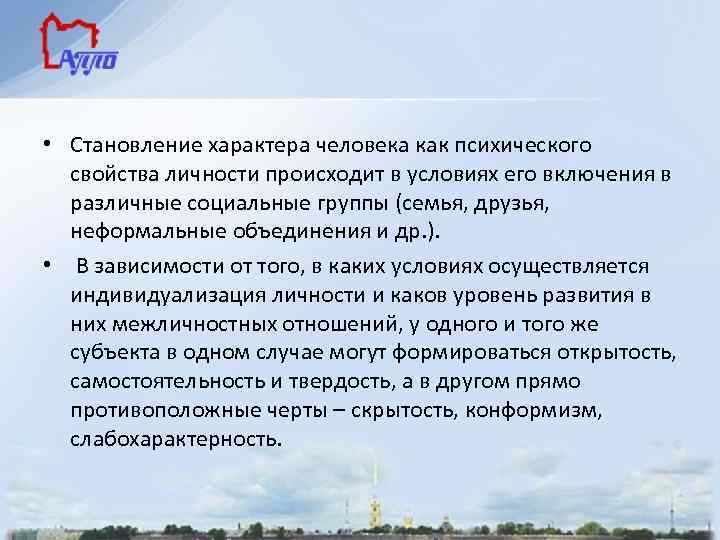 АУПО

• Становление характера человека как психического свойства личности происходит в условиях его включения в различные социальные группы (семья, друзья, неформальные объединения и др.).

• В зависимости от того, в каких условиях осуществляется индивидуализация личности и каков уровень развития в них межличностных отношений, у одного и того же субъекта в одном случае могут формироваться открытость, самостоятельность и твердость, а в другом прямо противоположные черты – скрытость, конформизм, слабохарактерность.